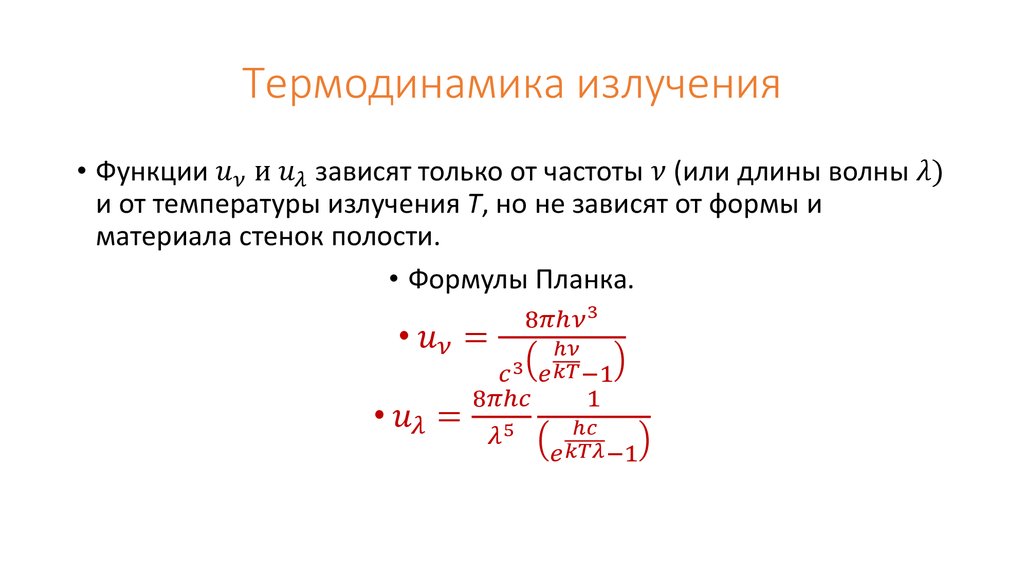 Термодинамика излучения

• Функции $u_\nu$ и $u_\lambda$ зависят только от частоты $\nu$ (или длины волны $\lambda$) и от температуры излучения $T$, но не зависят от формы и материала стенок полости.

• Формулы Планка.

• $u_\nu = \frac{8\pi h\nu^3}{c^3\left(e^{\frac{h\nu}{kT}}-1\right)}$

• $u_\lambda = \frac{8\pi hc}{\lambda^5}\frac{1}{\left(e^{\frac{hc}{kT\lambda}}-1\right)}$